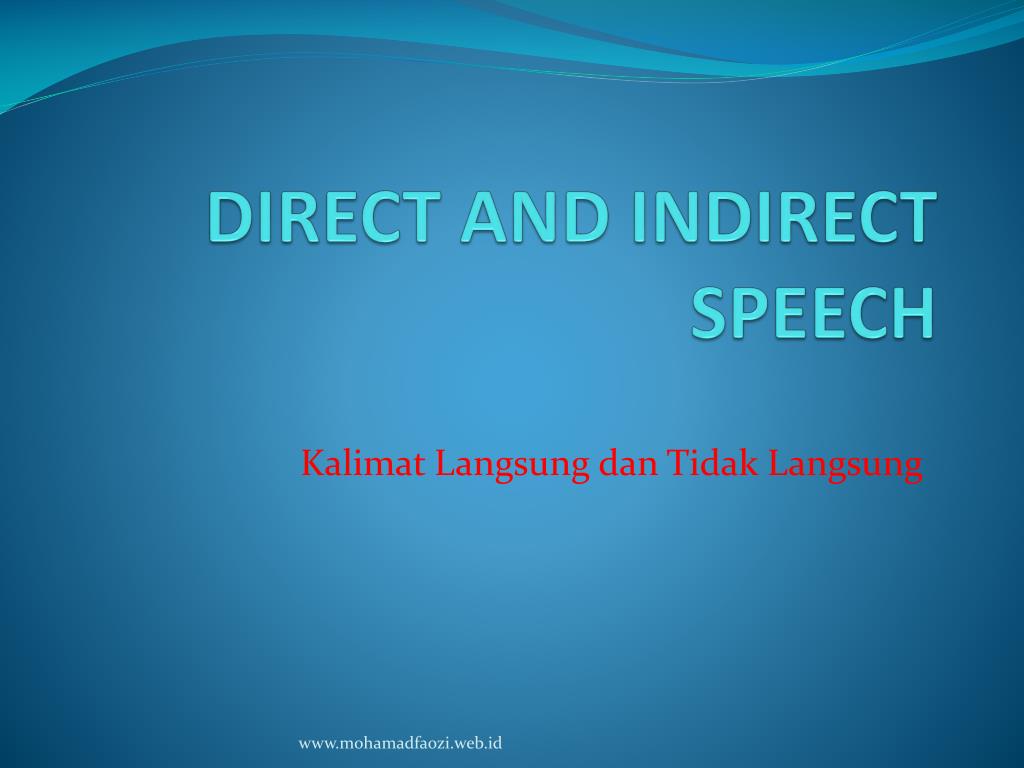 DIRECT AND INDIRECT SPEECH

Kalimat Langsung dan Tidak Langsung

www.mohamadfaozi.web.id